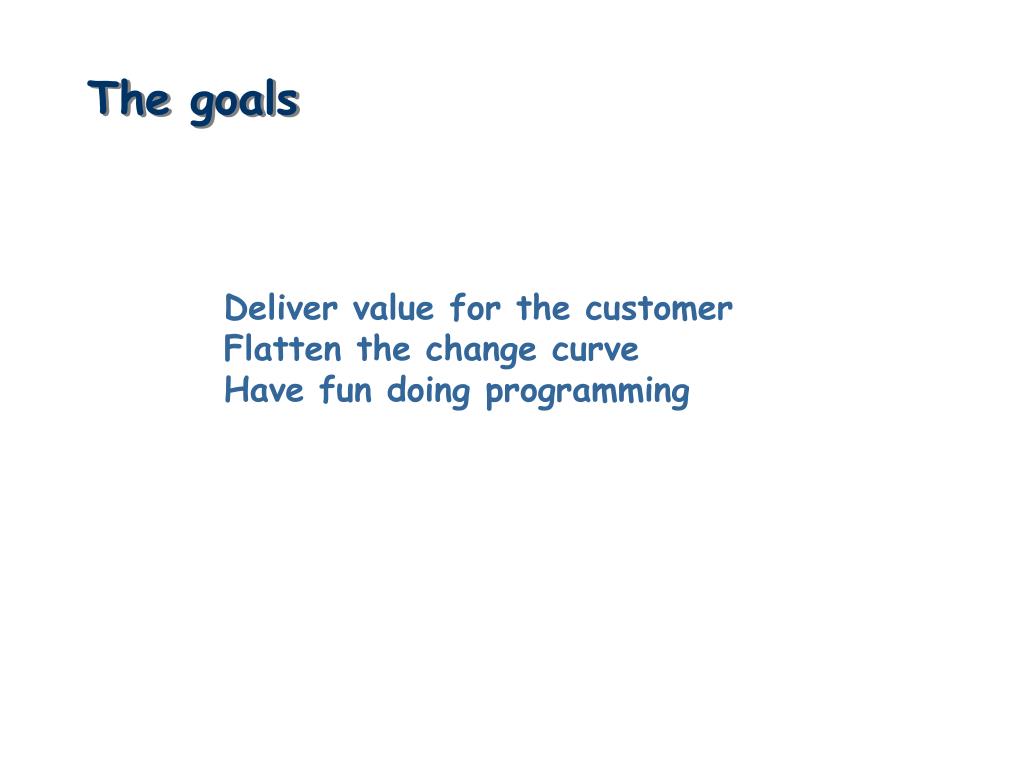 The goals

Deliver value for the customer
Flatten the change curve
Have fun doing programming